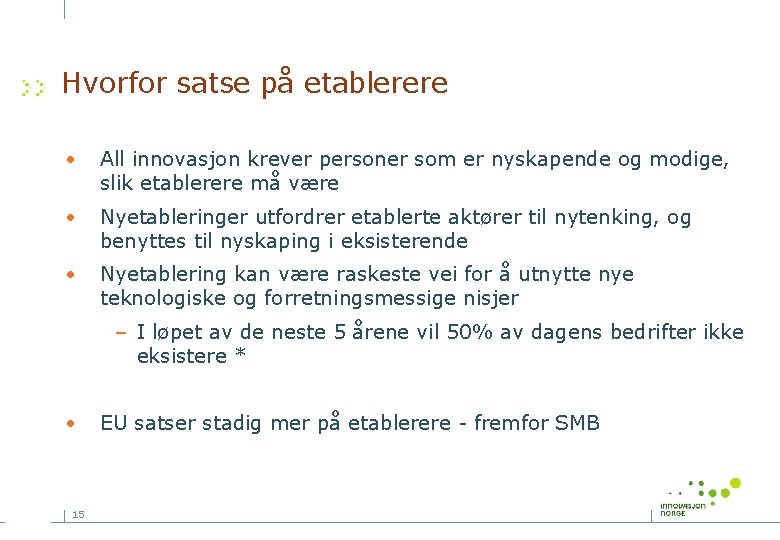 Hvorfor satse på etablerere

• All innovasjon krever personer som er nyskapende og modige, slik etablerere må være

• Nyetableringer utfordrer etablerte aktører til nytenking, og benyttes til nyskaping i eksisterende

• Nyetablering kan være raskeste vei for å utnytte nye teknologiske og forretningsmessige nisjer

– I løpet av de neste 5 årene vil 50% av dagens bedrifter ikke eksistere *

• EU satser stadig mer på etablerere - fremfor SMB

15

INNOVASJON NORGE